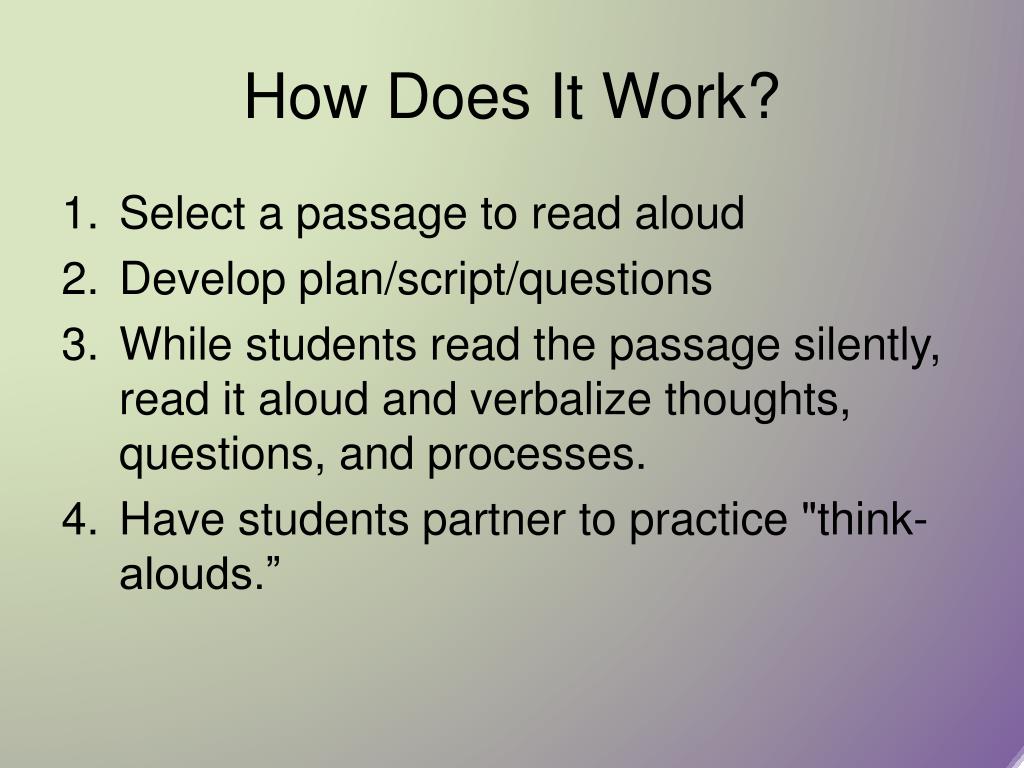 How Does It Work?

1. Select a passage to read aloud
2. Develop plan/script/questions
3. While students read the passage silently, read it aloud and verbalize thoughts, questions, and processes.
4. Have students partner to practice "think-alouds.”